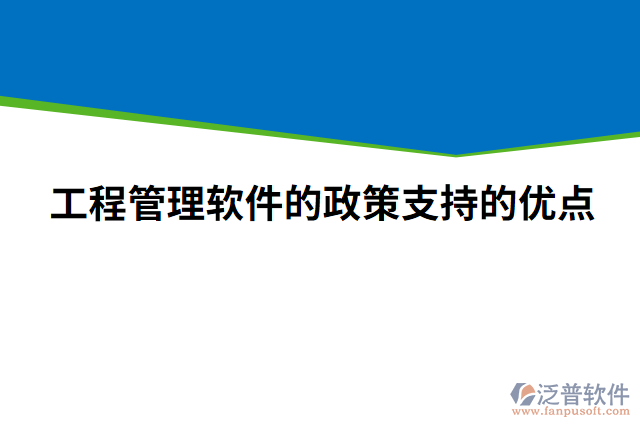 工程管理软件的政策支持的优点

泛普软件
www.fanpusoft.com